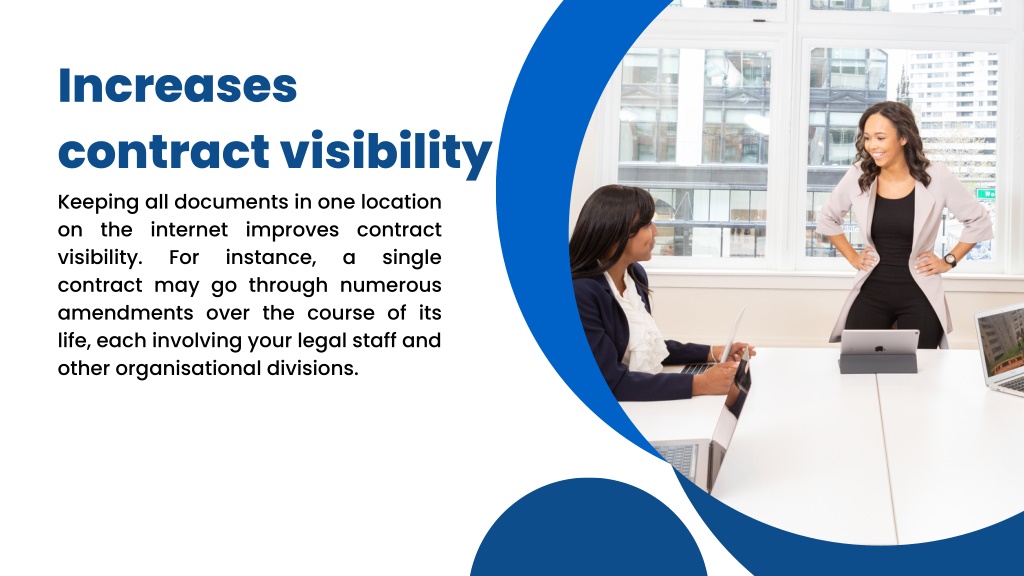 Increases contract visibility

Keeping all documents in one location on the internet improves contract visibility. For instance, a single contract may go through numerous amendments over the course of its life, each involving your legal staff and other organisational divisions.